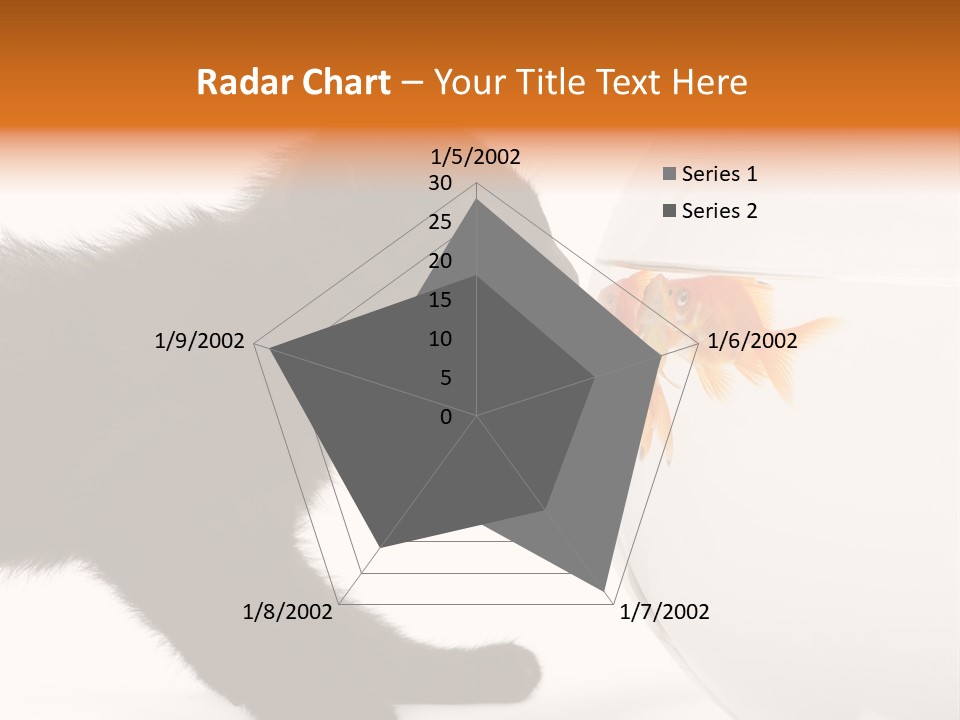 Radar Chart – Your Title Text Here

1/5/2002
30
25
20
15
10
5
0
1/6/2002
1/7/2002
1/8/2002
1/9/2002

Series 1
Series 2